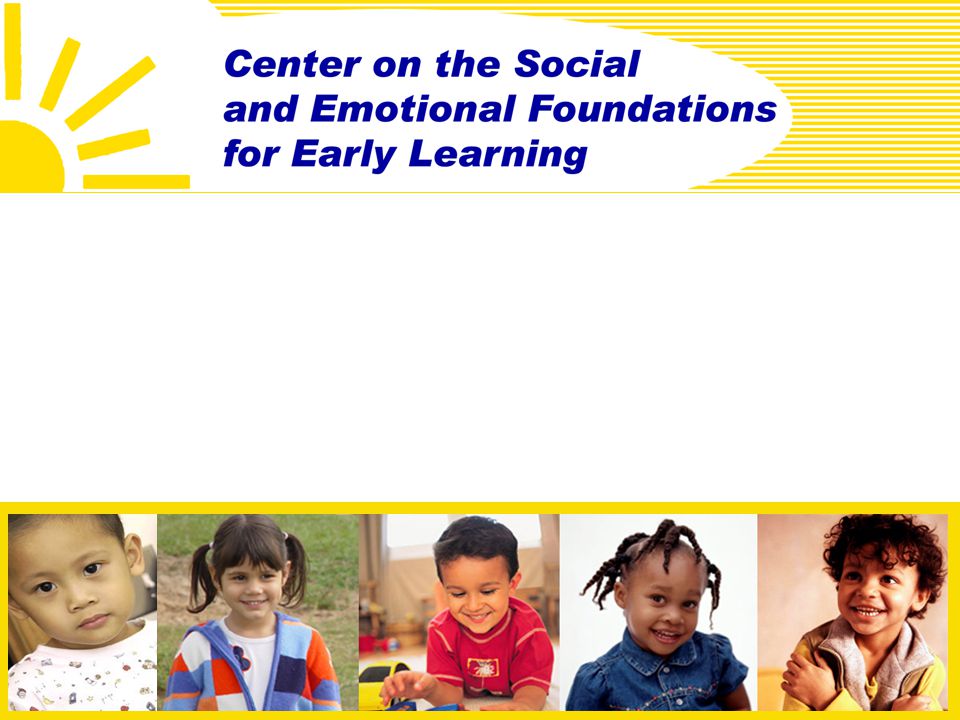 Center on the Social and Emotional Foundations for Early Learning